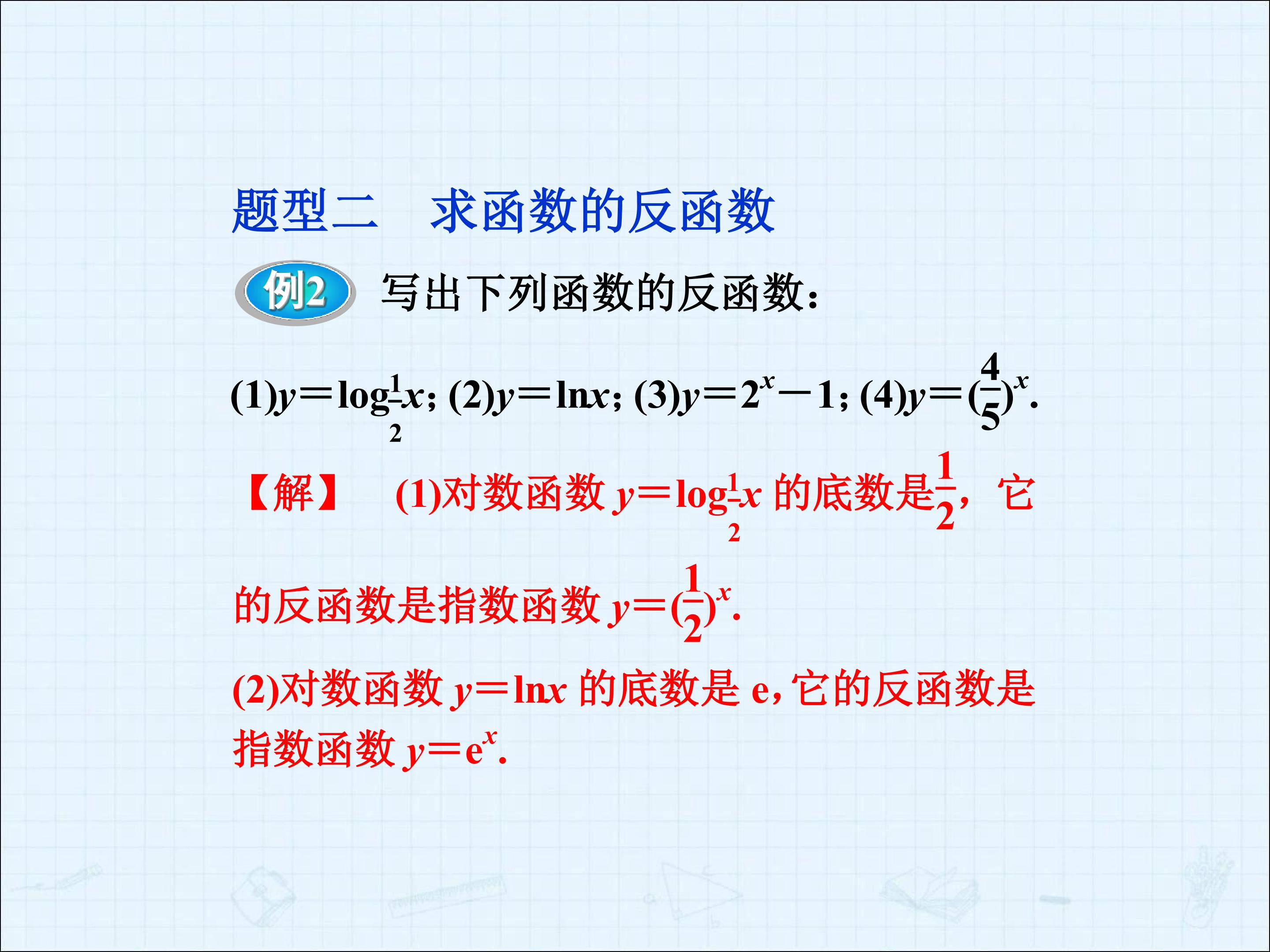 题型二　求函数的反函数

例2 写出下列函数的反函数：

(1)$y=\log_{\frac{1}{2}}x$; (2)$y=\ln x$; (3)$y=2^x-1$; (4)$y=(\frac{4}{5})^x$.

【解】　(1)对数函数 $y=\log_{\frac{1}{2}}x$ 的底数是$\frac{1}{2}$，它的反函数是指数函数 $y=(\frac{1}{2})^x$.

(2)对数函数 $y=\ln x$ 的底数是 e，它的反函数是指数函数 $y=e^x$.